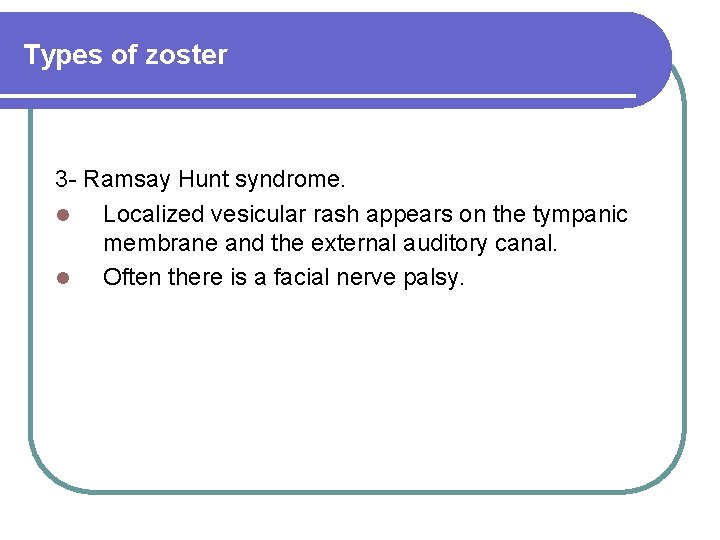 Types of zoster

3- Ramsay Hunt syndrome.

- Localized vesicular rash appears on the tympanic membrane and the external auditory canal.
- Often there is a facial nerve palsy.